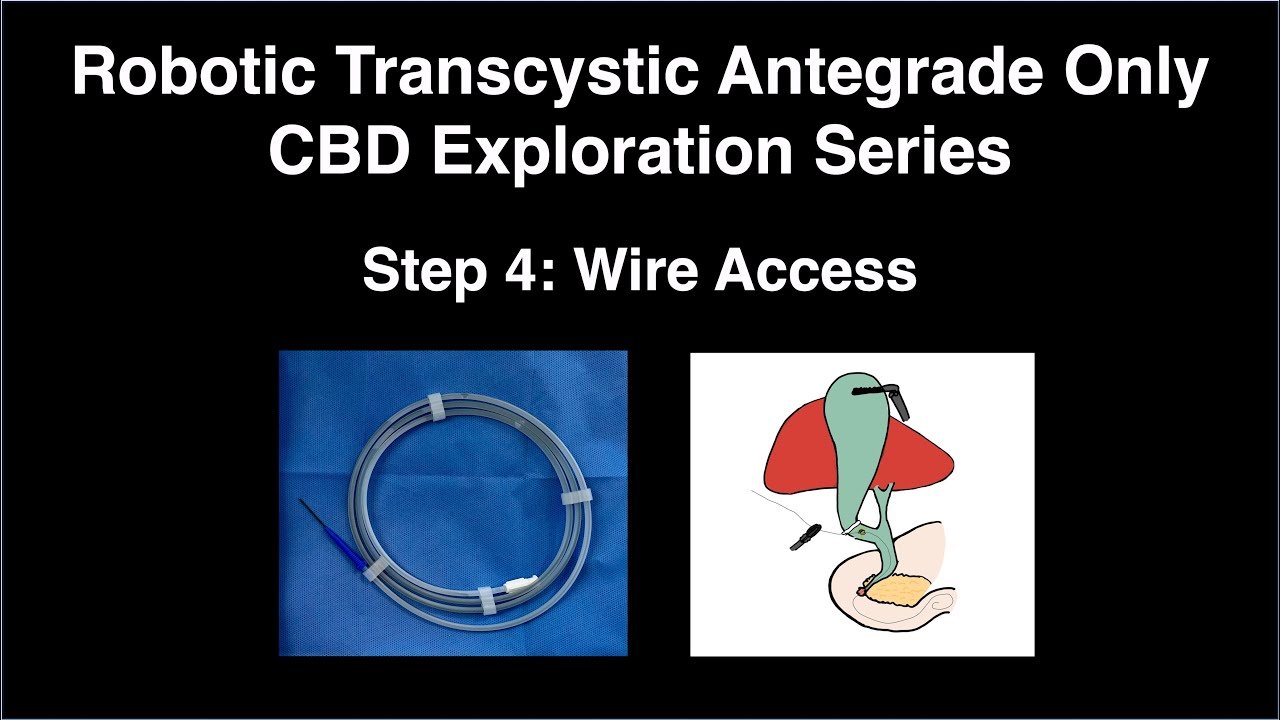 Robotic Transcystic Antegrade Only CBD Exploration Series

Step 4: Wire Access